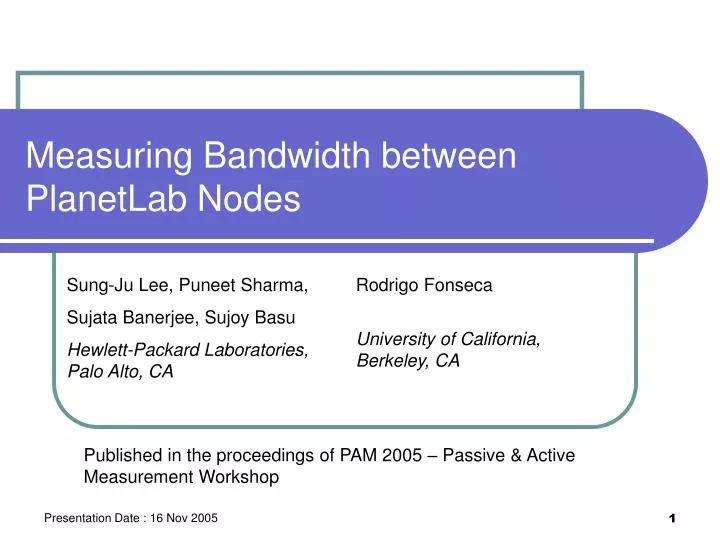 Measuring Bandwidth between PlanetLab Nodes

Sung-Ju Lee, Puneet Sharma,

Sujata Banerjee, Sujoy Basu

Hewlett-Packard Laboratories, Palo Alto, CA

Rodrigo Fonseca

University of California, Berkeley, CA

Published in the proceedings of PAM 2005 – Passive & Active Measurement Workshop

Presentation Date : 16 Nov 2005

1